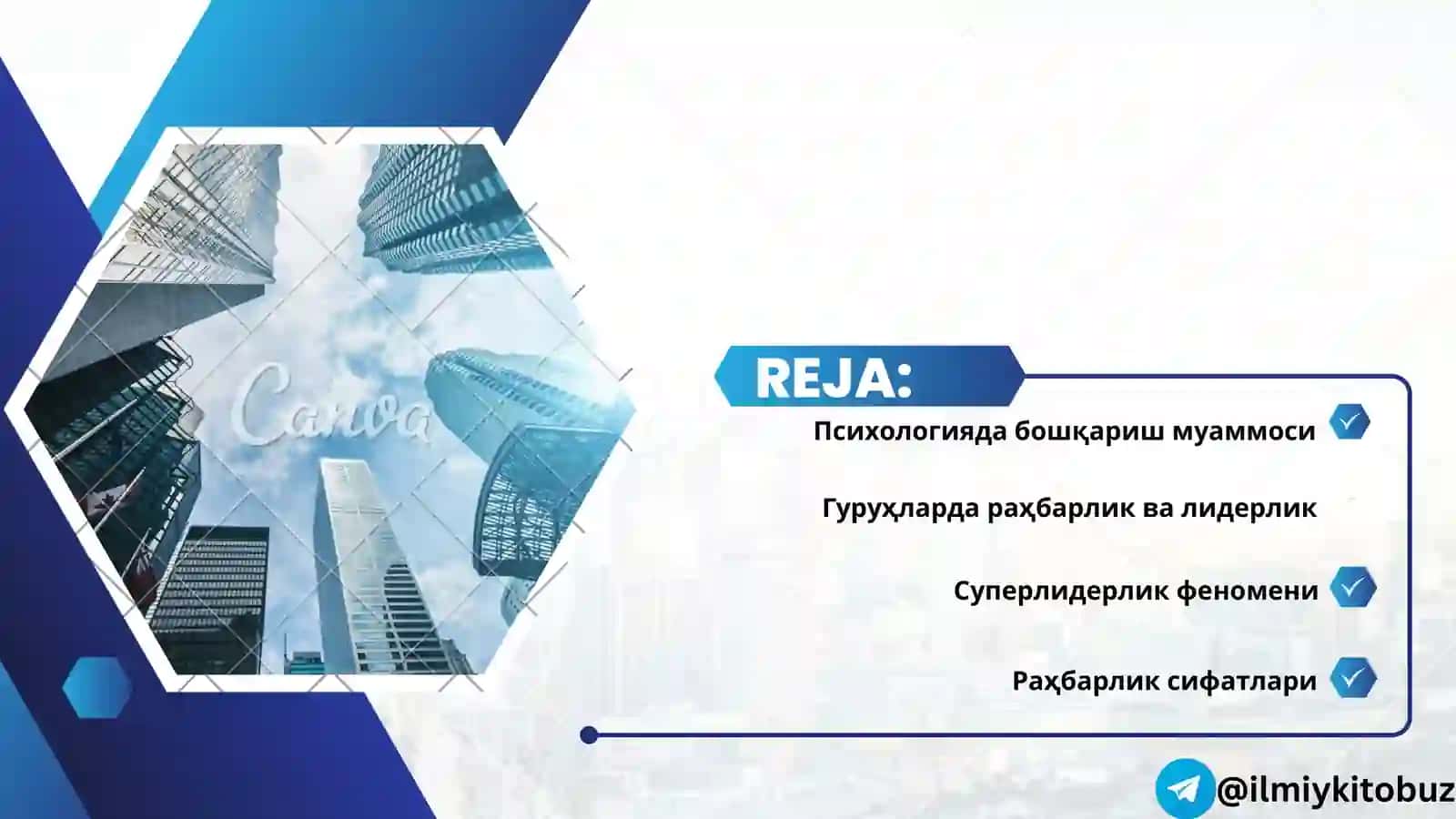 Canva

REJA:

Психологияда бошқариш муаммоси

Гуруҳларда раҳбарлик ва лидерлик

Суперлидерлик феномени

Раҳбарлик сифатлари

@ilmiykitobuz